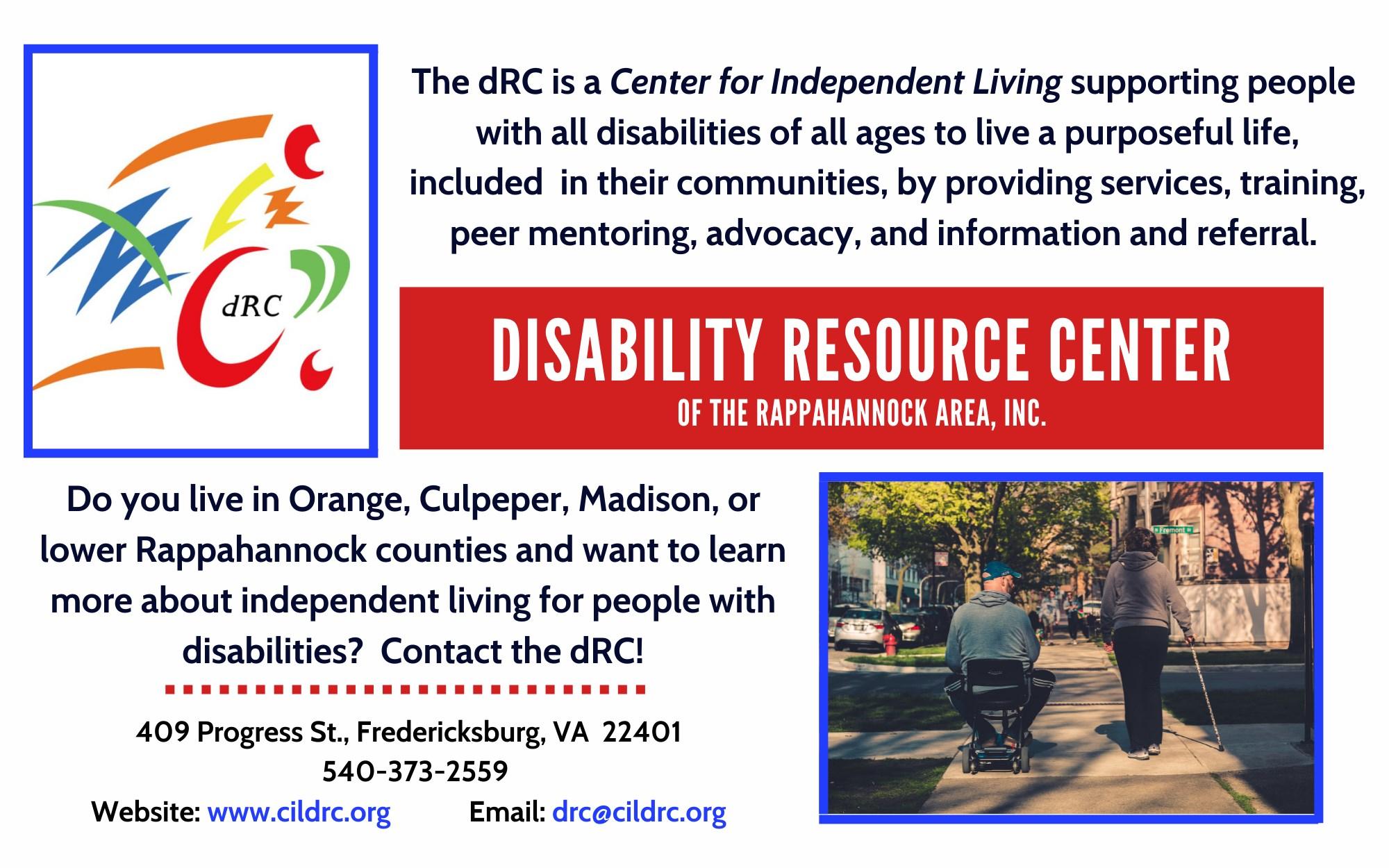 dRC

The dRC is a Center for Independent Living supporting people with all disabilities of all ages to live a purposeful life, included in their communities, by providing services, training, peer mentoring, advocacy, and information and referral.

DISABILITY RESOURCE CENTER
OF THE RAPPAHANNOCK AREA, INC.

Do you live in Orange, Culpeper, Madison, or lower Rappahannock counties and want to learn more about independent living for people with disabilities? Contact the dRC!

409 Progress St., Fredericksburg, VA 22401
540-373-2559
Website: www.cildrc.org Email: drc@cildrc.org

Fremont